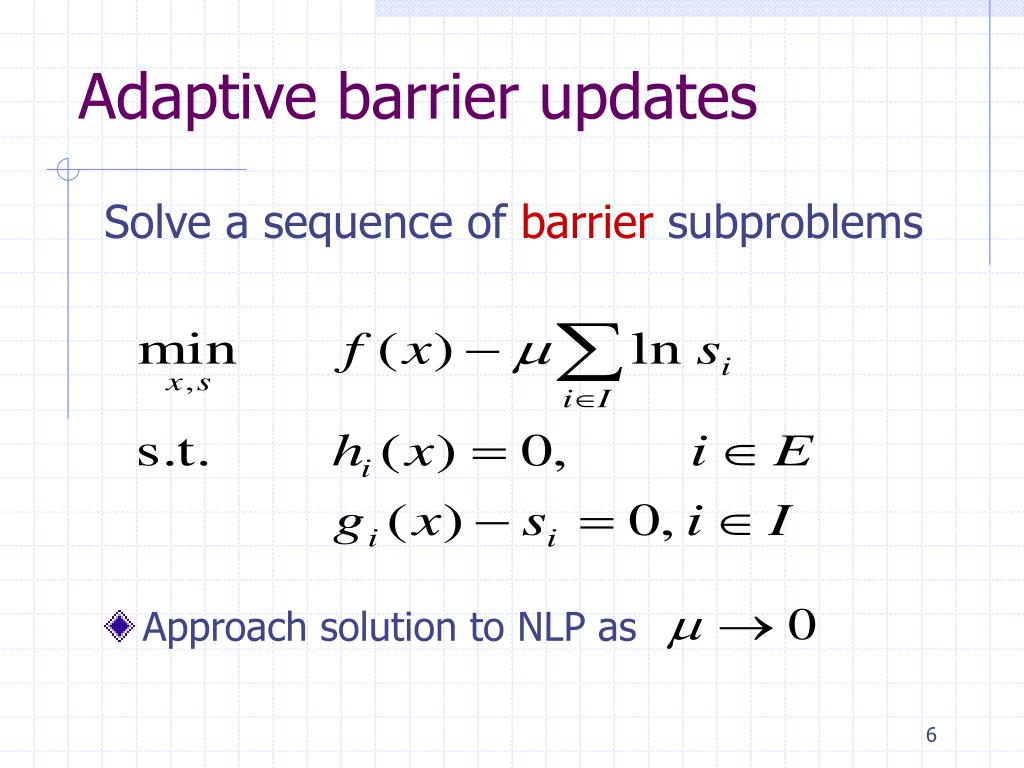 Adaptive barrier updates

Solve a sequence of barrier subproblems

$\min_{x,s} \quad f(x) - \mu \sum_{i \in I} \ln s_i$

s.t. $\quad h_i(x) = 0, \quad i \in E$

$g_i(x) - s_i = 0, i \in I$

Approach solution to NLP as $\mu \to 0$

6